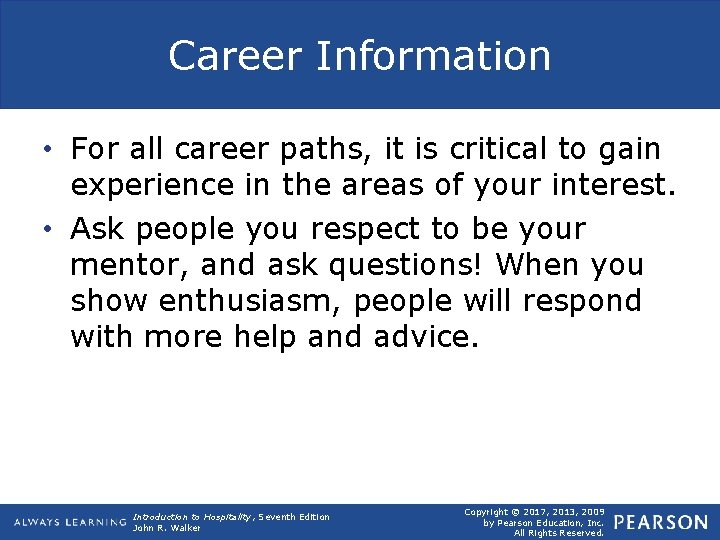 Career Information

• For all career paths, it is critical to gain experience in the areas of your interest.
• Ask people you respect to be your mentor, and ask questions! When you show enthusiasm, people will respond with more help and advice.

ALWAYS LEARNING
Introduction to Hospitality, Seventh Edition
John R. Walker

Copyright © 2017, 2013, 2009
by Pearson Education, Inc.
All Rights Reserved.

PEARSON